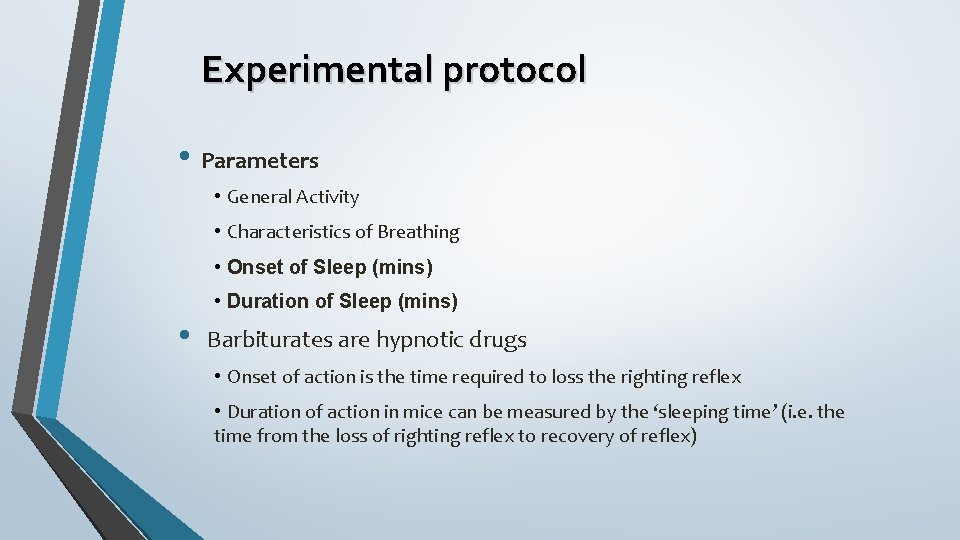 Experimental protocol

• Parameters

• General Activity

• Characteristics of Breathing

• Onset of Sleep (mins)

• Duration of Sleep (mins)

• Barbiturates are hypnotic drugs

• Onset of action is the time required to loss the righting reflex

• Duration of action in mice can be measured by the ‘sleeping time’ (i.e. the time from the loss of righting reflex to recovery of reflex)